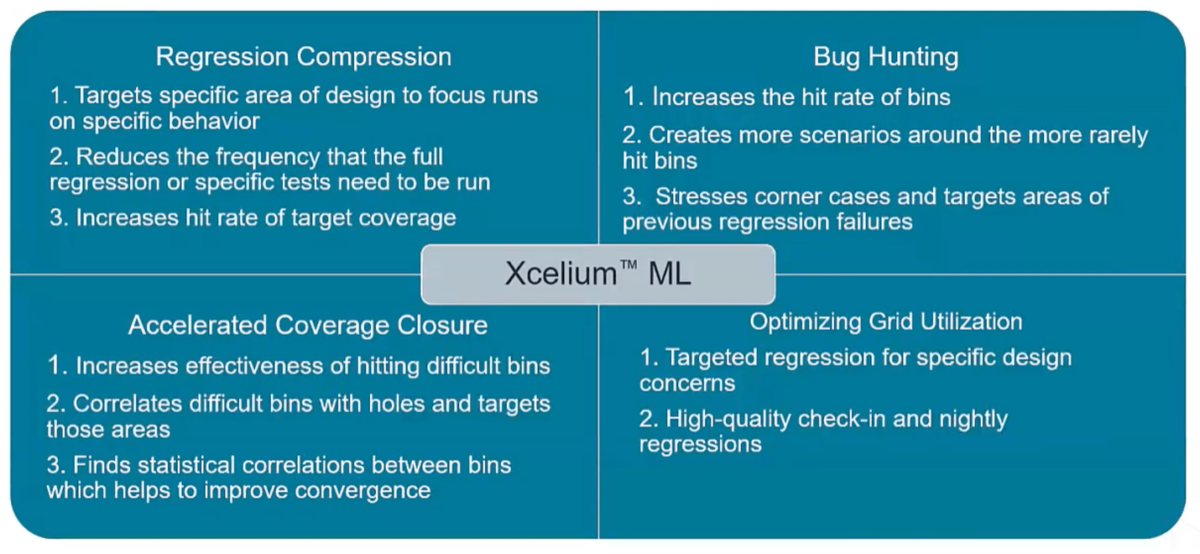 Regression Compression

1. Targets specific area of design to focus runs on specific behavior

2. Reduces the frequency that the full regression or specific tests need to be run

3. Increases hit rate of target coverage

Bug Hunting

1. Increases the hit rate of bins

2. Creates more scenarios around the more rarely hit bins

3. Stresses corner cases and targets areas of previous regression failures

Xcelium™ ML

Accelerated Coverage Closure

1. Increases effectiveness of hitting difficult bins

2. Correlates difficult bins with holes and targets those areas

3. Finds statistical correlations between bins which helps to improve convergence

Optimizing Grid Utilization

1. Targeted regression for specific design concerns

2. High-quality check-in and nightly regressions